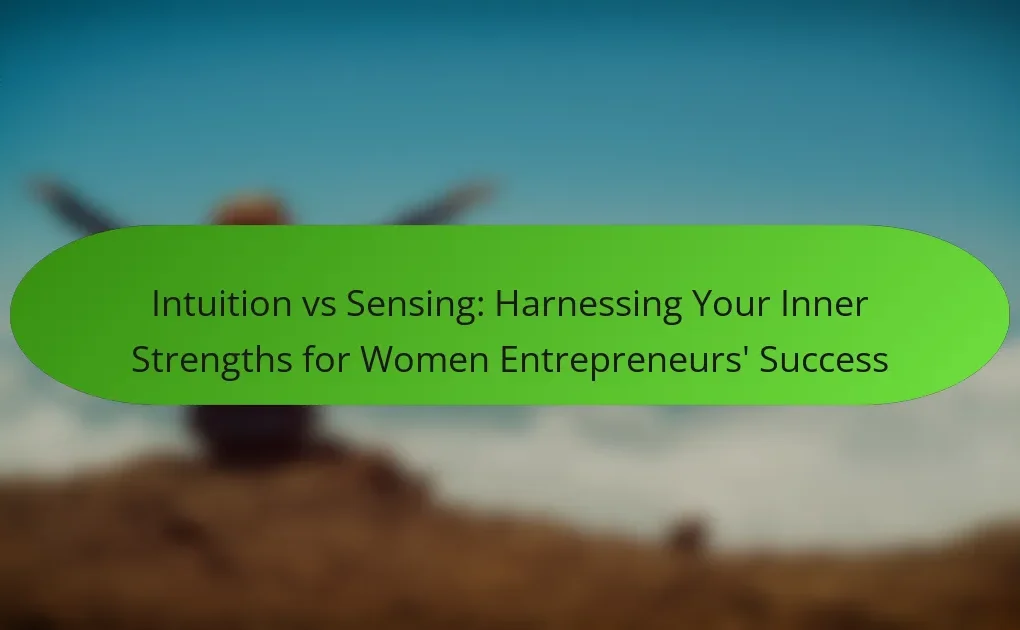 Intuition vs Sensing: Harnessing Your Inner Strengths for Women Entrepreneurs' Success